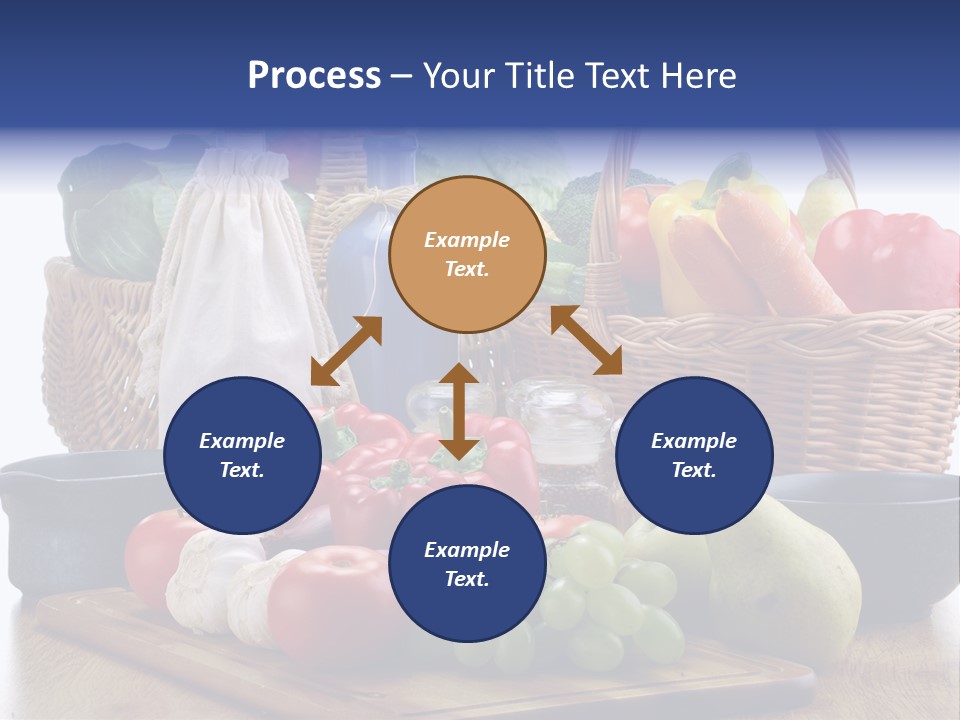 Process – Your Title Text Here

Example Text.

Example Text.

Example Text.

Example Text.